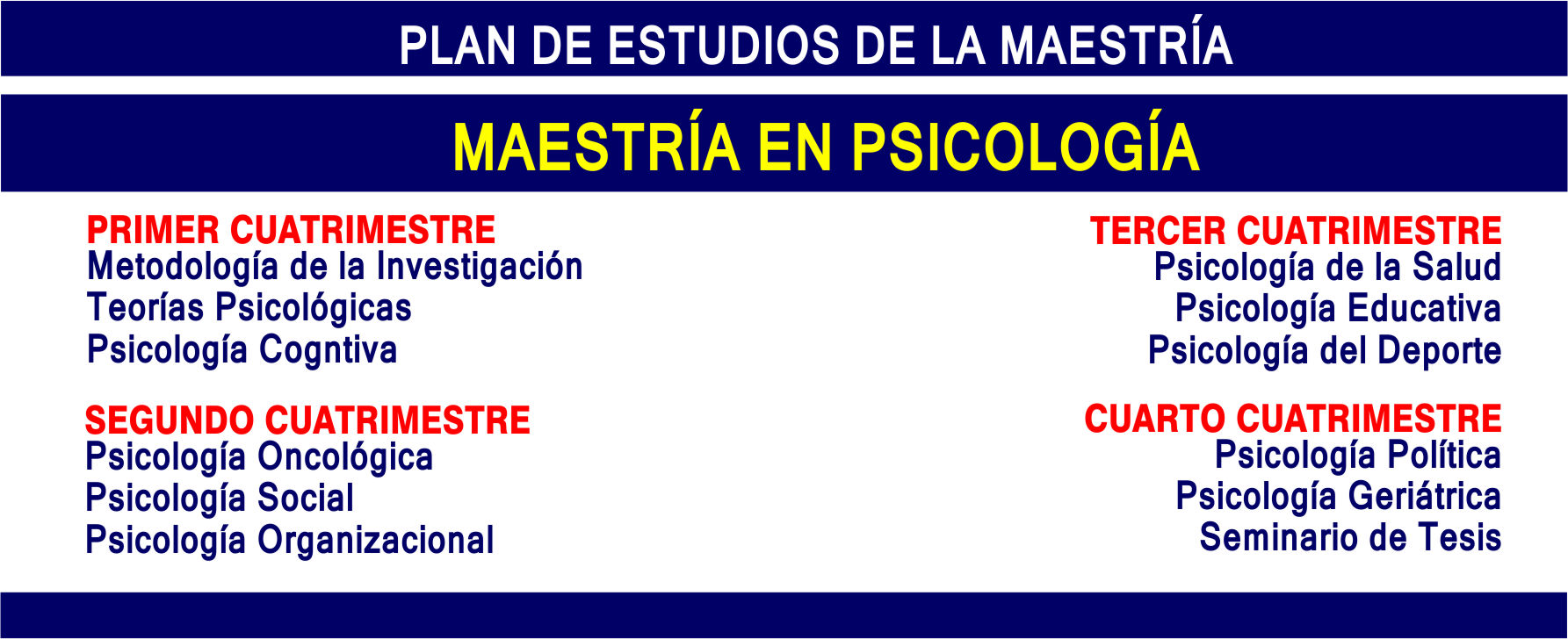 PLAN DE ESTUDIOS DE LA MAESTRÍA

MAESTRÍA EN PSICOLOGÍA

PRIMER CUATRIMESTRE
Metodología de la Investigación
Teorías Psicológicas
Psicología Cogntiva

SEGUNDO CUATRIMESTRE
Psicología Oncológica
Psicología Social
Psicología Organizacional

TERCER CUATRIMESTRE
Psicología de la Salud
Psicología Educativa
Psicología del Deporte

CUARTO CUATRIMESTRE
Psicología Política
Psicología Geriátrica
Seminario de Tesis